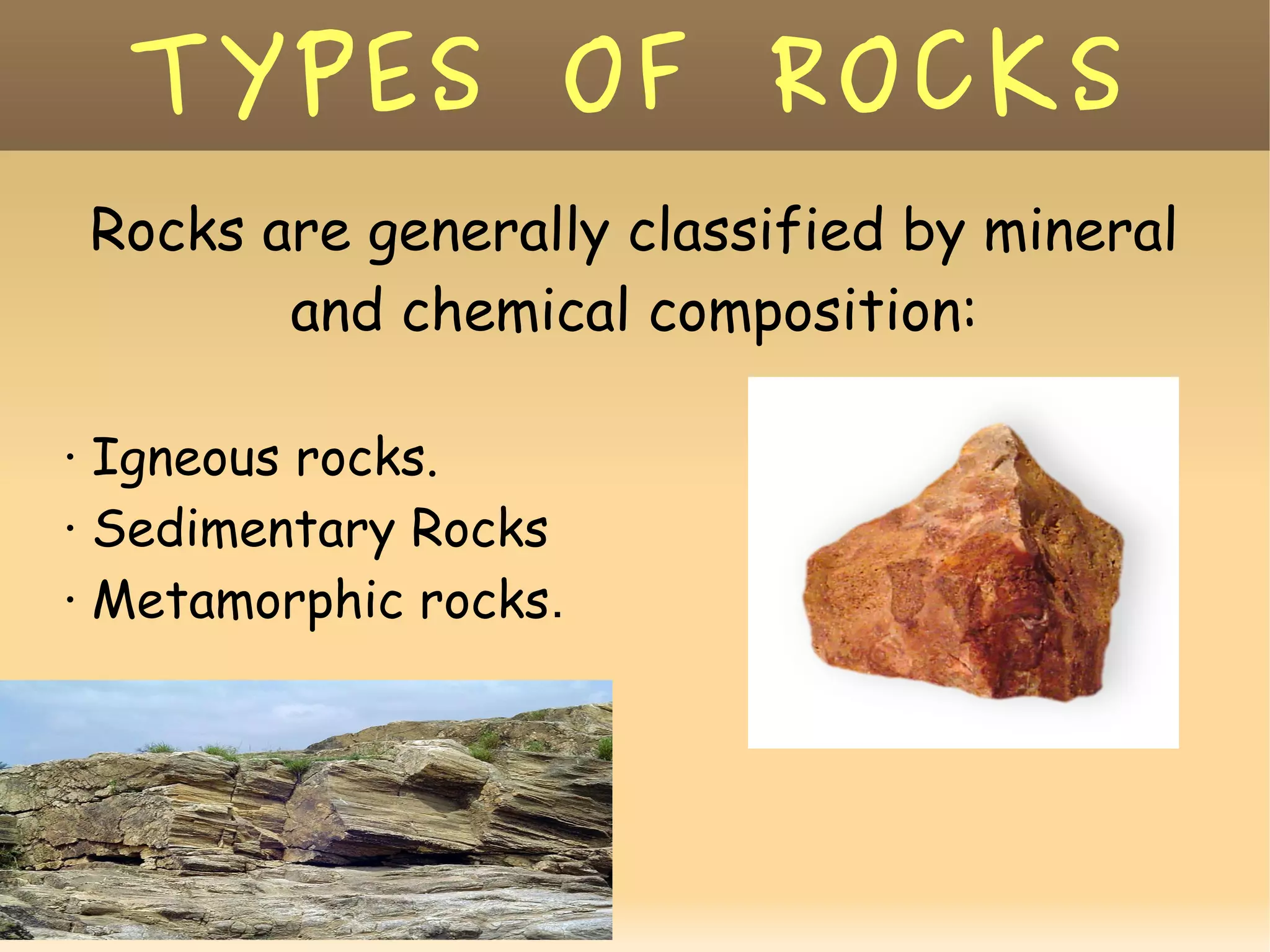 TYPES OF ROCKS

Rocks are generally classified by mineral and chemical composition:

· Igneous rocks.
· Sedimentary Rocks
· Metamorphic rocks.